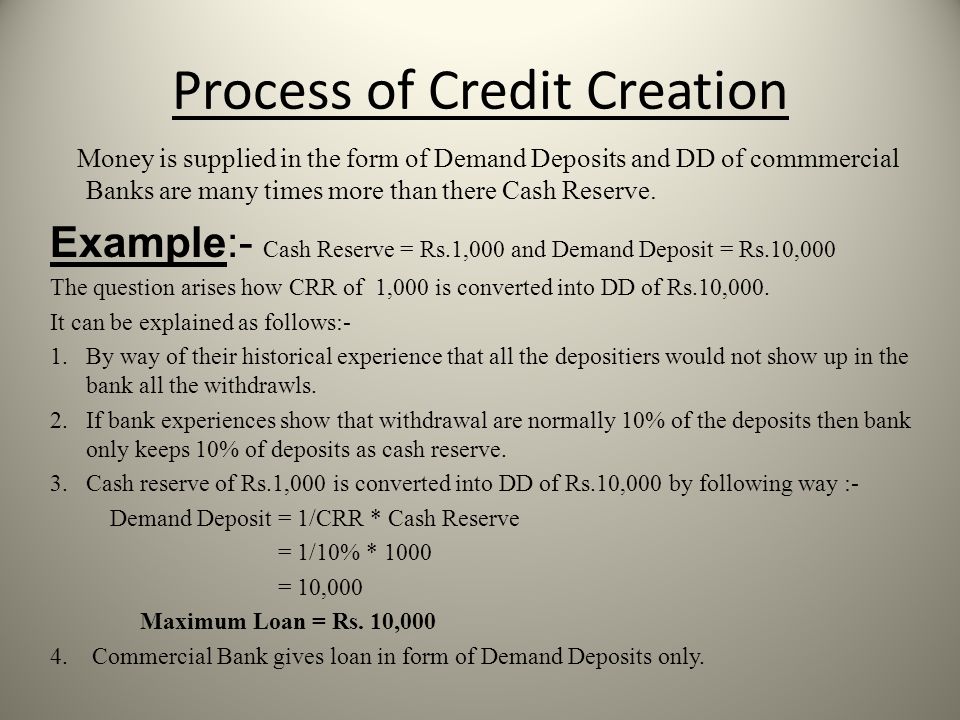 Process of Credit Creation

Money is supplied in the form of Demand Deposits and DD of commmercial Banks are many times more than there Cash Reserve.

Example:- Cash Reserve = Rs.1,000 and Demand Deposit = Rs.10,000

The question arises how CRR of 1,000 is converted into DD of Rs.10,000.

It can be explained as follows:-

1. By way of their historical experience that all the depositiers would not show up in the bank all the withdrawls.

2. If bank experiences show that withdrawal are normally 10% of the deposits then bank only keeps 10% of deposits as cash reserve.

3. Cash reserve of Rs.1,000 is converted into DD of Rs.10,000 by following way :-

Demand Deposit = 1/CRR * Cash Reserve

= 1/10% * 1000

= 10,000

Maximum Loan = Rs. 10,000

4. Commercial Bank gives loan in form of Demand Deposits only.